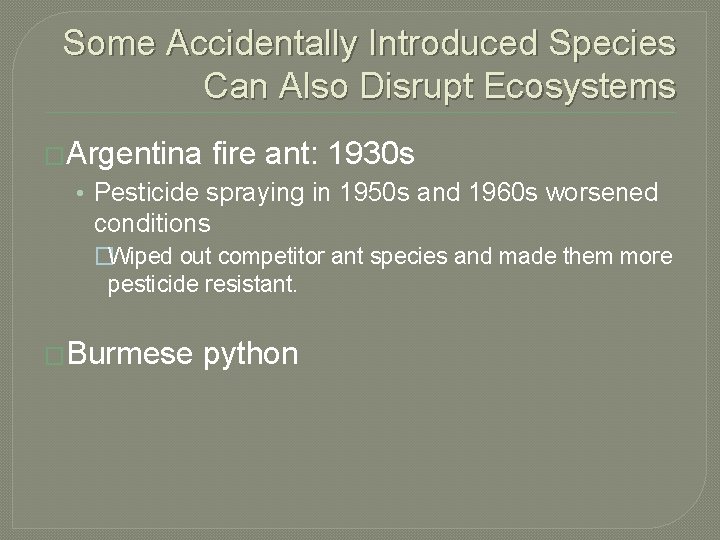 Some Accidentally Introduced Species Can Also Disrupt Ecosystems

Argentina fire ant: 1930s

• Pesticide spraying in 1950s and 1960s worsened conditions

Wiped out competitor ant species and made them more pesticide resistant.

Burmese python